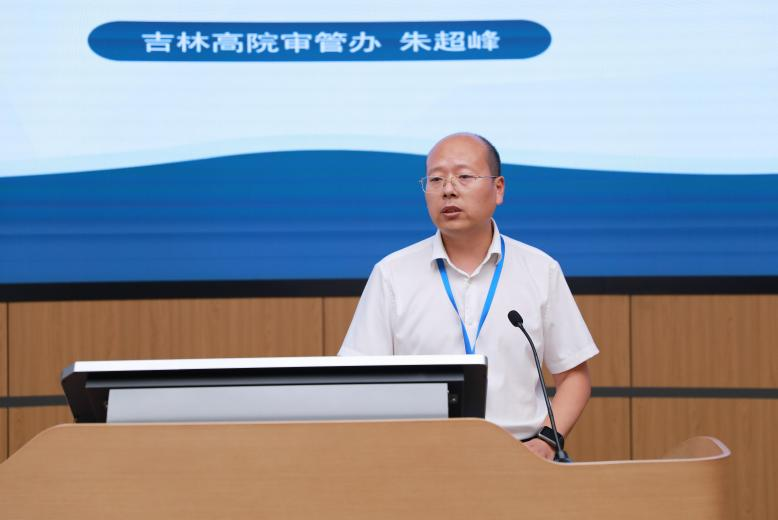 吉林高院审管办 朱超峰